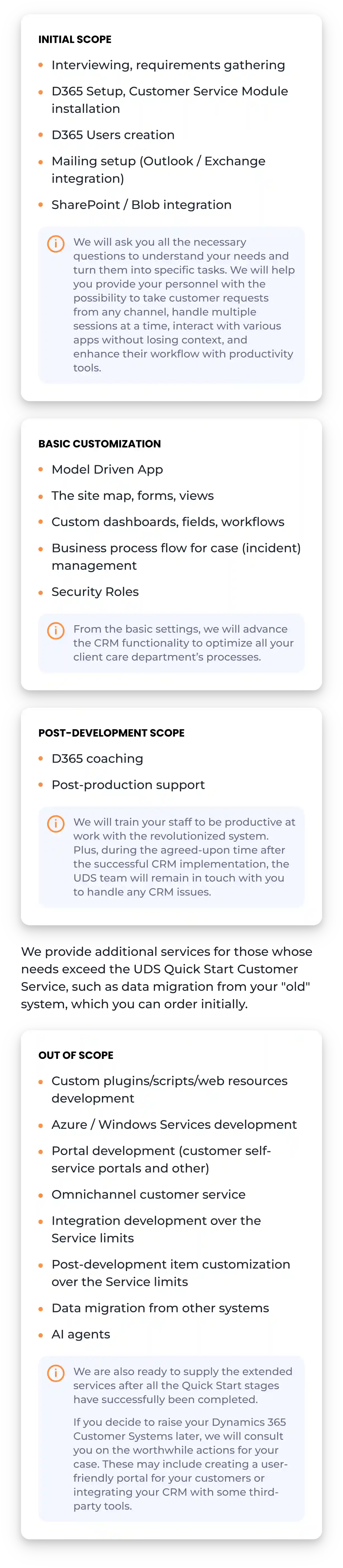 INITIAL SCOPE

- Interviewing, requirements gathering
- D365 Setup, Customer Service Module installation
- D365 Users creation
- Mailing setup (Outlook / Exchange integration)
- SharePoint / Blob integration

We will ask you all the necessary questions to understand your needs and turn them into specific tasks. We will help you provide your personnel with the possibility to take customer requests from any channel, handle multiple sessions at a time, interact with various apps without losing context, and enhance their workflow with productivity tools.

BASIC CUSTOMIZATION

- Model Driven App
- The site map, forms, views
- Custom dashboards, fields, workflows
- Business process flow for case (incident) management
- Security Roles

From the basic settings, we will advance the CRM functionality to optimize all your client care department's processes.

POST-DEVELOPMENT SCOPE

- D365 coaching
- Post-production support

We will train your staff to be productive at work with the revolutionized system. Plus, during the agreed-upon time after the successful CRM implementation, the UDS team will remain in touch with you to handle any CRM issues.

We provide additional services for those whose needs exceed the UDS Quick Start Customer Service, such as data migration from your "old" system, which you can order initially.

OUT OF SCOPE

- Custom plugins/scripts/web resources development
- Azure / Windows Services development
- Portal development (customer self-service portals and other)
- Omnichannel customer service
- Integration development over the Service limits
- Post-development item customization over the Service limits
- Data migration from other systems
- AI agents

We are also ready to supply the extended services after all the Quick Start stages have successfully been completed.

If you decide to raise your Dynamics 365 Customer Systems later, we will consult you on the worthwhile actions for your case. These may include creating a user-friendly portal for your customers or integrating your CRM with some third-party tools.